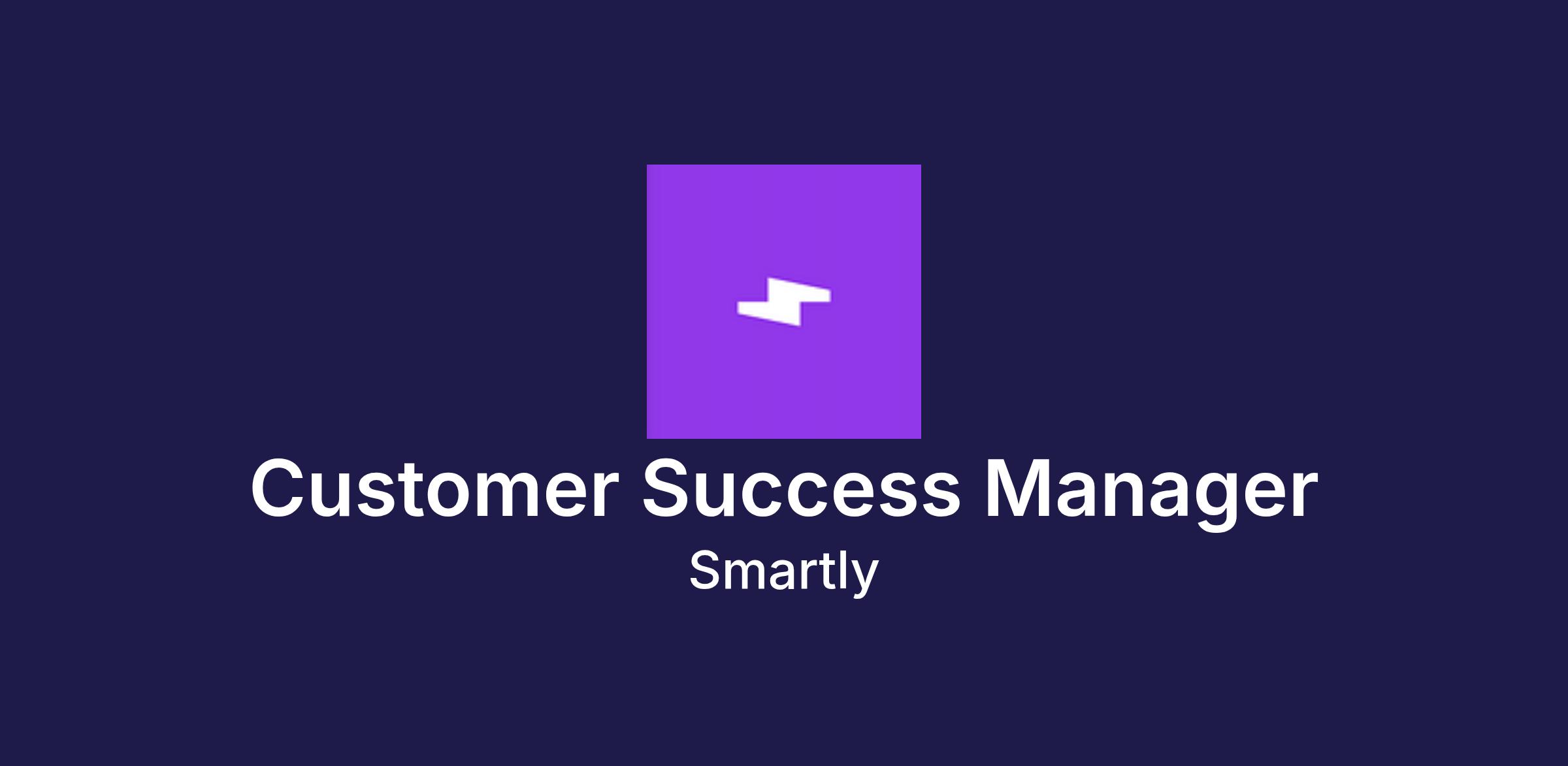 Customer Success Manager
Smartly